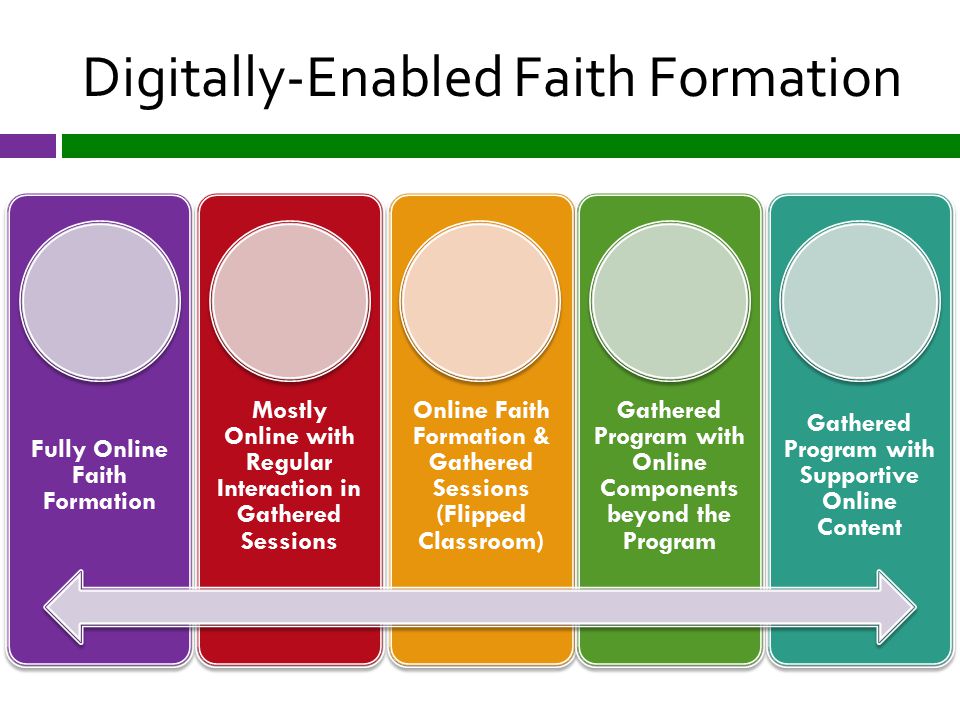 Digitally-Enabled Faith Formation

Fully Online Faith Formation

Mostly Online with Regular Interaction in Gathered Sessions

Online Faith Formation & Gathered Sessions (Flipped Classroom)

Gathered Program with Online Components beyond the Program

Gathered Program with Supportive Online Content